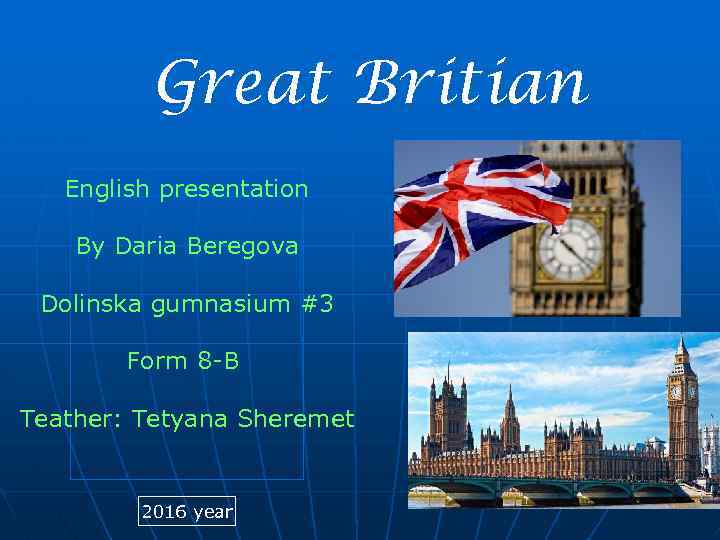 Great Britian

English presentation

By Daria Beregova

Dolinska gumnasium #3

Form 8-B

Teather: Tetyana Sheremet

2016 year